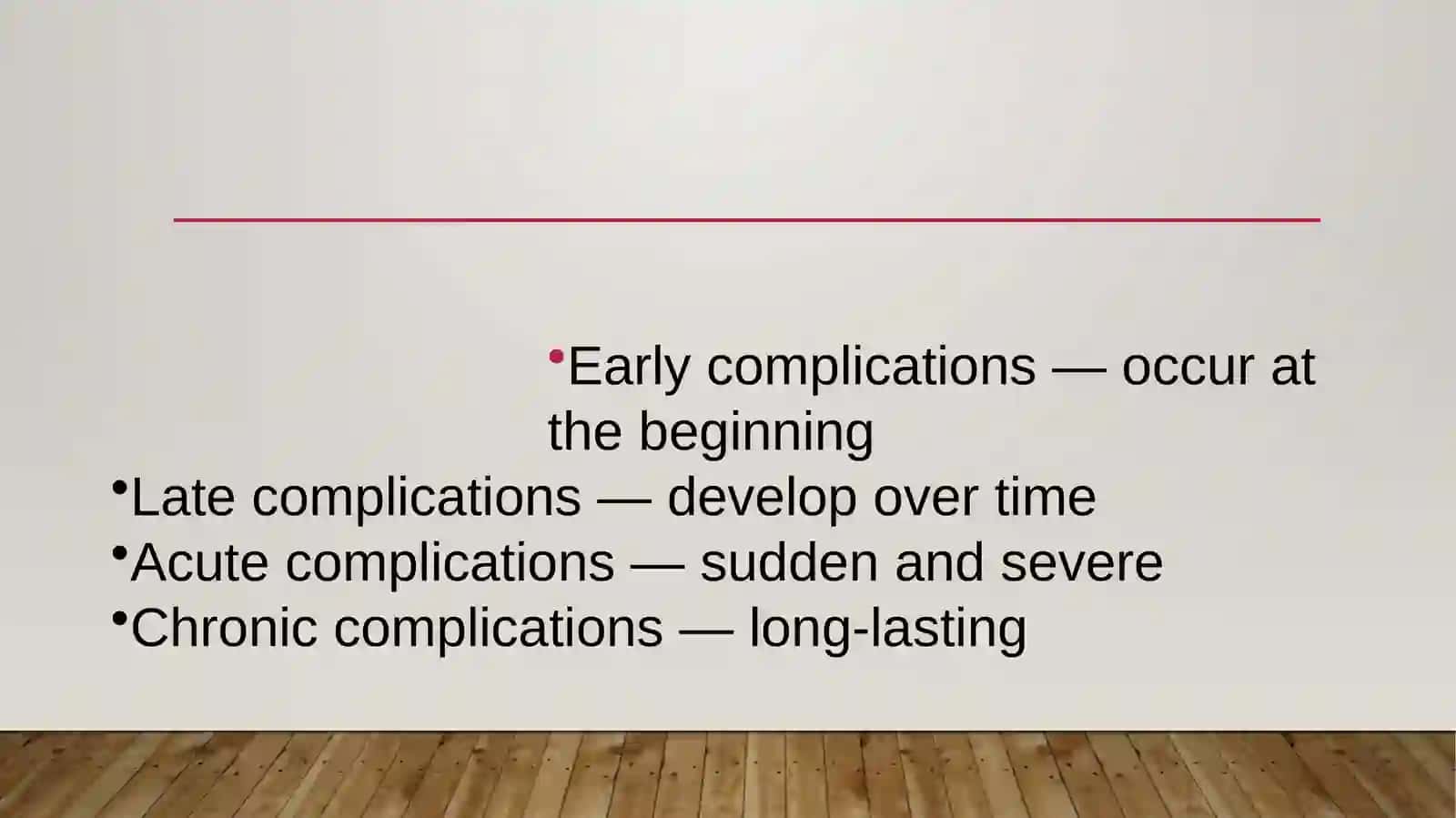 •Early complications — occur at the beginning
•Late complications — develop over time
•Acute complications — sudden and severe
•Chronic complications — long-lasting